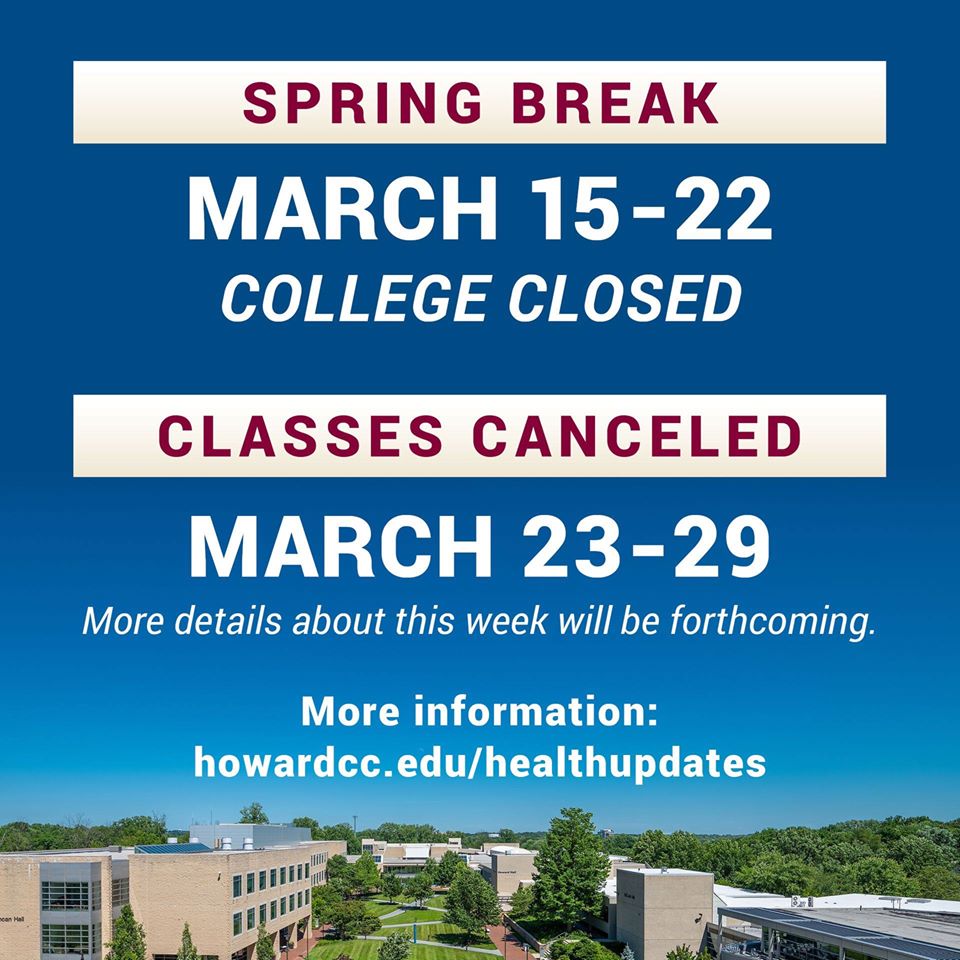 SPRING BREAK

MARCH 15-22
COLLEGE CLOSED

CLASSES CANCELED

MARCH 23-29
More details about this week will be forthcoming.

More information:
howardcc.edu/healthupdates